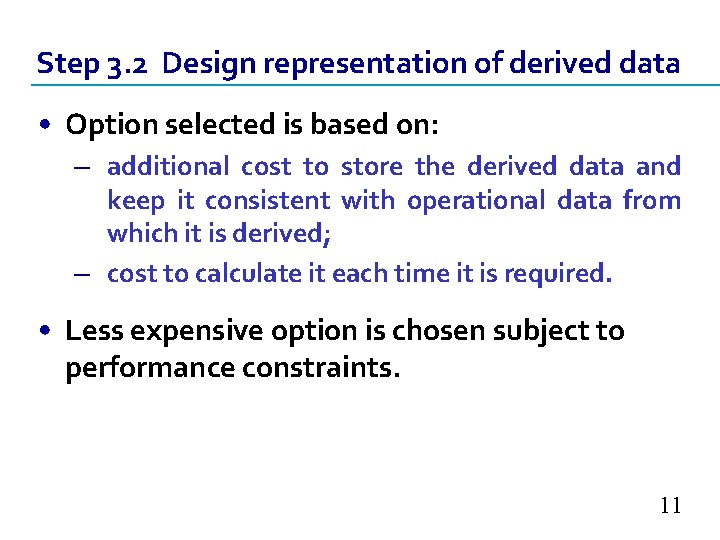 Step 3.2 Design representation of derived data

• Option selected is based on:
– additional cost to store the derived data and keep it consistent with operational data from which it is derived;
– cost to calculate it each time it is required.

• Less expensive option is chosen subject to performance constraints.

11